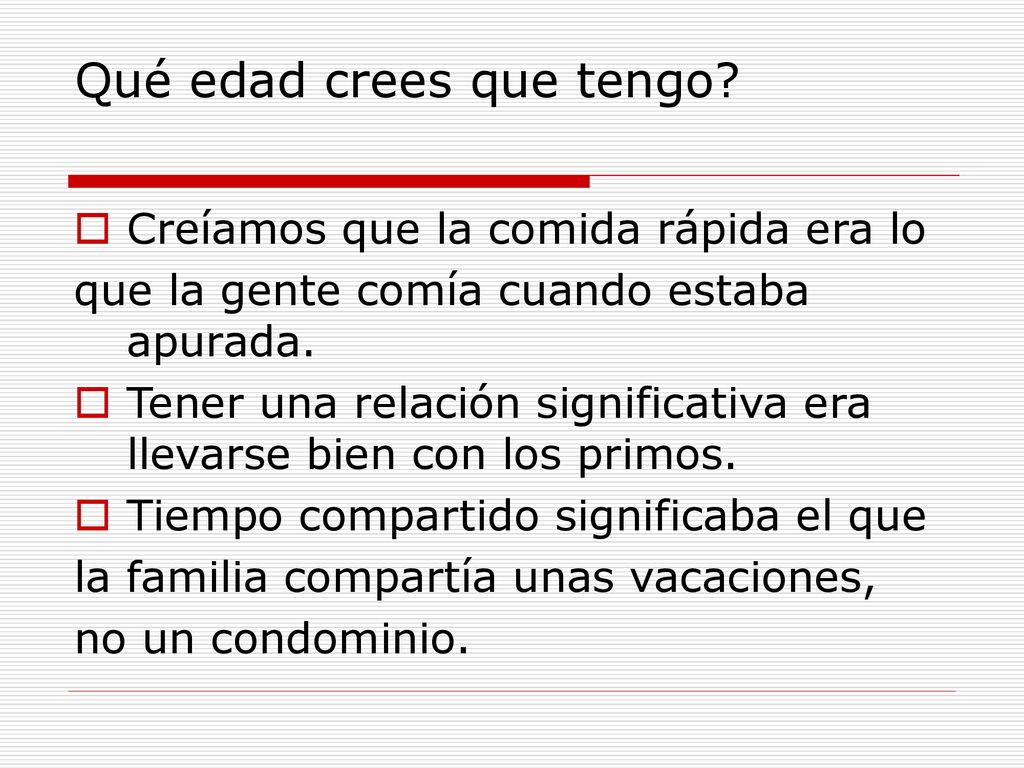 Qué edad crees que tengo?

Creíamos que la comida rápida era lo que la gente comía cuando estaba apurada.

Tener una relación significativa era llevarse bien con los primos.

Tiempo compartido significaba el que la familia compartía unas vacaciones, no un condominio.